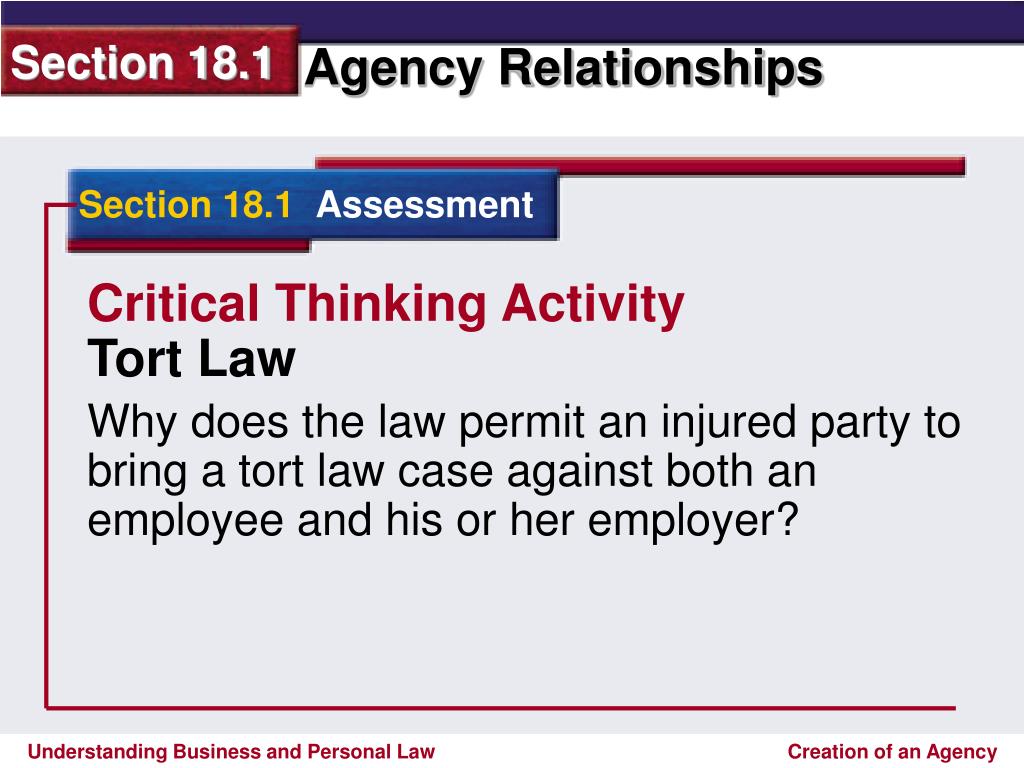 Section 18.1 Agency Relationships

Section 18.1 Assessment

Critical Thinking Activity
Tort Law

Why does the law permit an injured party to bring a tort law case against both an employee and his or her employer?

Understanding Business and Personal Law

Creation of an Agency